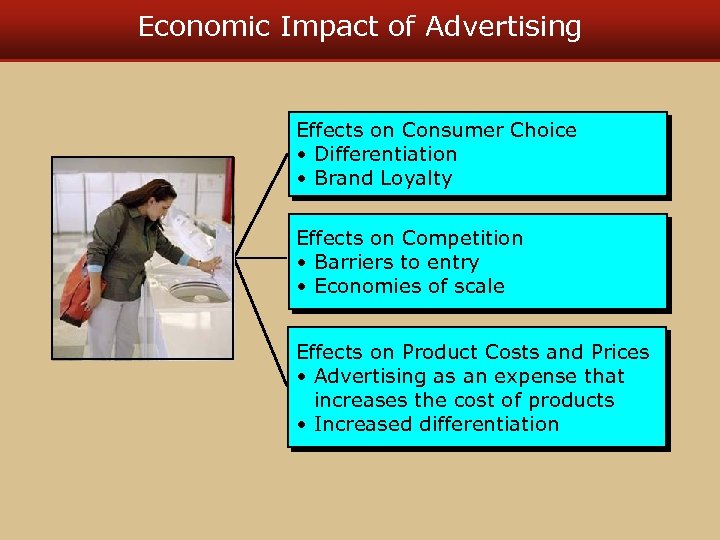 Economic Impact of Advertising

Effects on Consumer Choice
• Differentiation
• Brand Loyalty

Effects on Competition
• Barriers to entry
• Economies of scale

Effects on Product Costs and Prices
• Advertising as an expense that increases the cost of products
• Increased differentiation